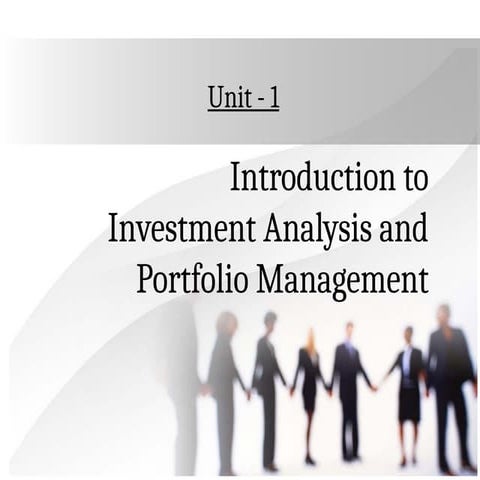 Unit - 1

Introduction to Investment Analysis and Portfolio Management